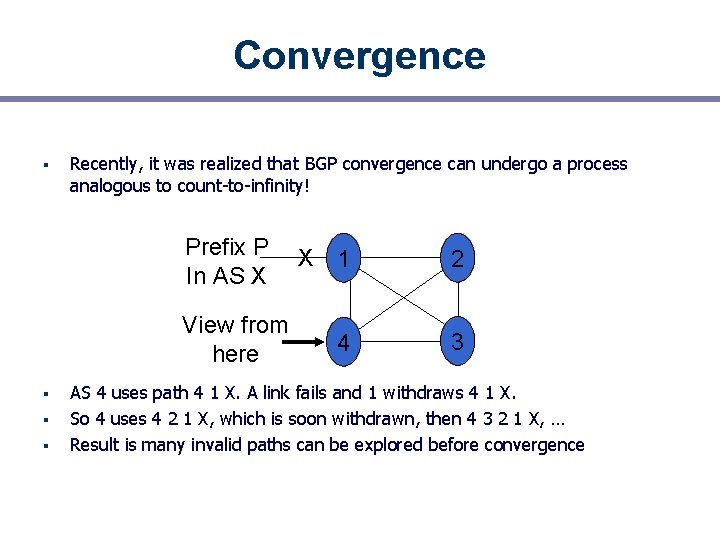 Convergence

▪ Recently, it was realized that BGP convergence can undergo a process analogous to count-to-infinity!

Prefix P
In AS X

X

1

2

View from
here

4

3

▪ AS 4 uses path 4 1 X. A link fails and 1 withdraws 4 1 X.
▪ So 4 uses 4 2 1 X, which is soon withdrawn, then 4 3 2 1 X, …
▪ Result is many invalid paths can be explored before convergence